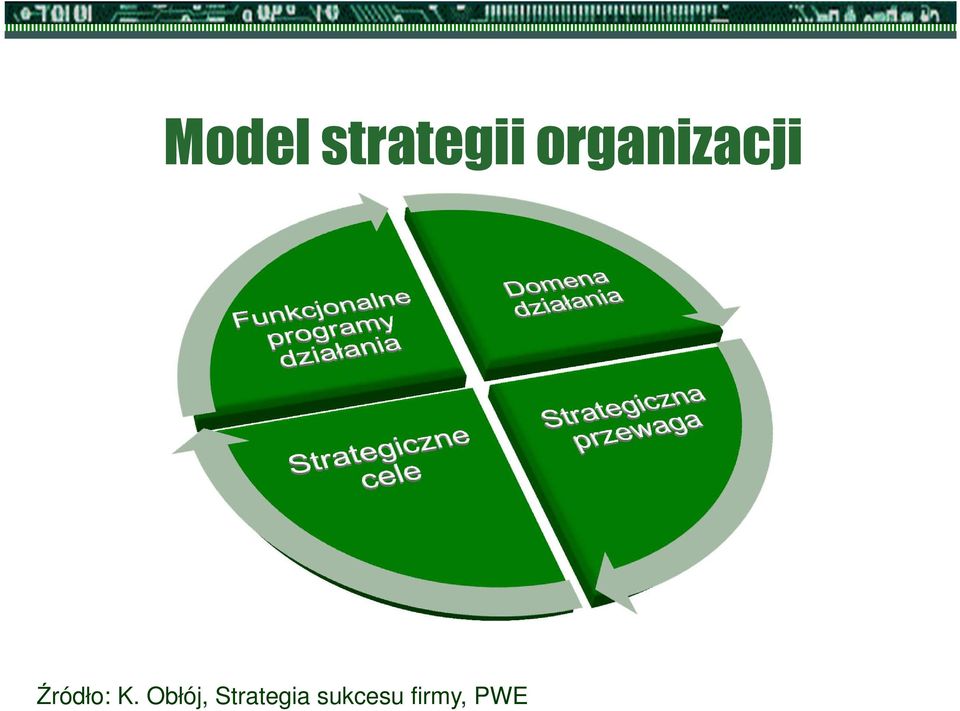 Model strategii organizacji

Funkcjonalne programy działania

Domena działania

Strategiczne cele

Strategiczna przewaga

Źródło: K. Obłój, Strategia sukcesu firmy, PWE